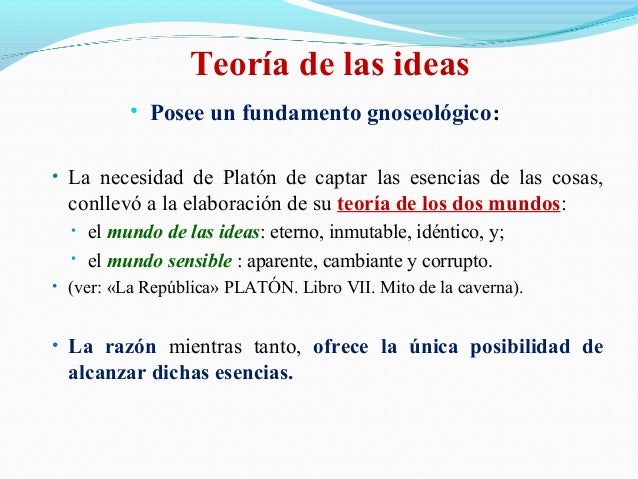 Teoría de las ideas

• Posee un fundamento gnoseológico:

• La necesidad de Platón de captar las esencias de las cosas, conllevó a la elaboración de su teoría de los dos mundos:
  • el mundo de las ideas: eterno, inmutable, idéntico, y;
  • el mundo sensible : aparente, cambiante y corrupto.
• (ver: «La República» PLATÓN. Libro VII. Mito de la caverna).

• La razón mientras tanto, ofrece la única posibilidad de alcanzar dichas esencias.